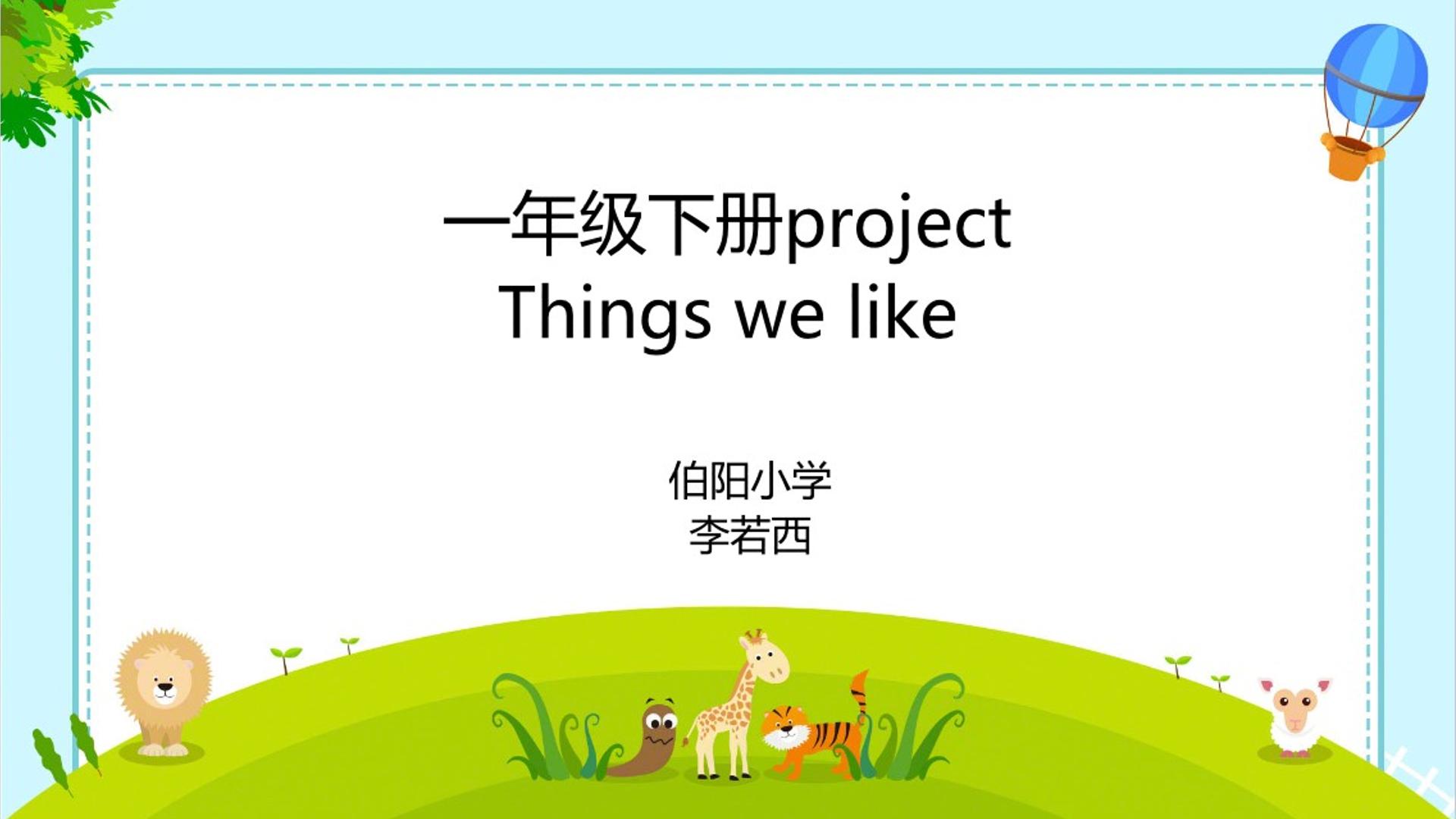 一年级下册project
Things we like

伯阳小学
李若西